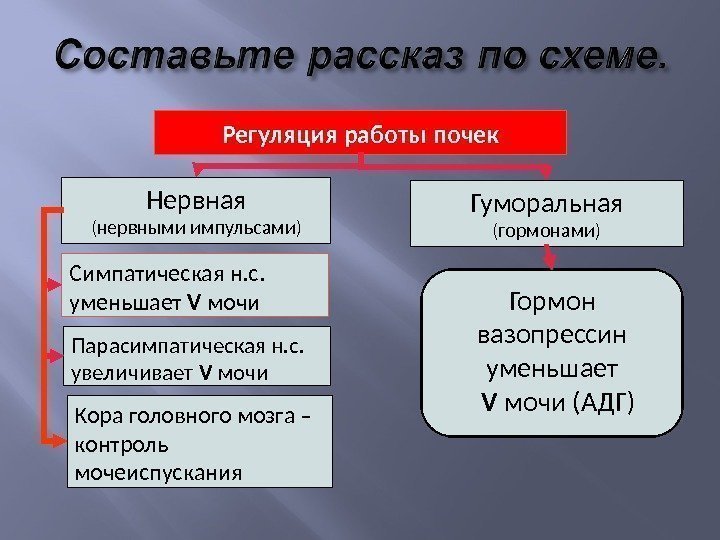 Составьте рассказ по схеме.

Регуляция работы почек

Нервная
(нервными импульсами)

Симпатическая н.с. уменьшает V мочи

Парасимпатическая н.с. увеличивает V мочи

Кора головного мозга – контроль мочеиспускания

Гуморальная
(гормонами)

Гормон вазопрессин уменьшает V мочи (АДГ)